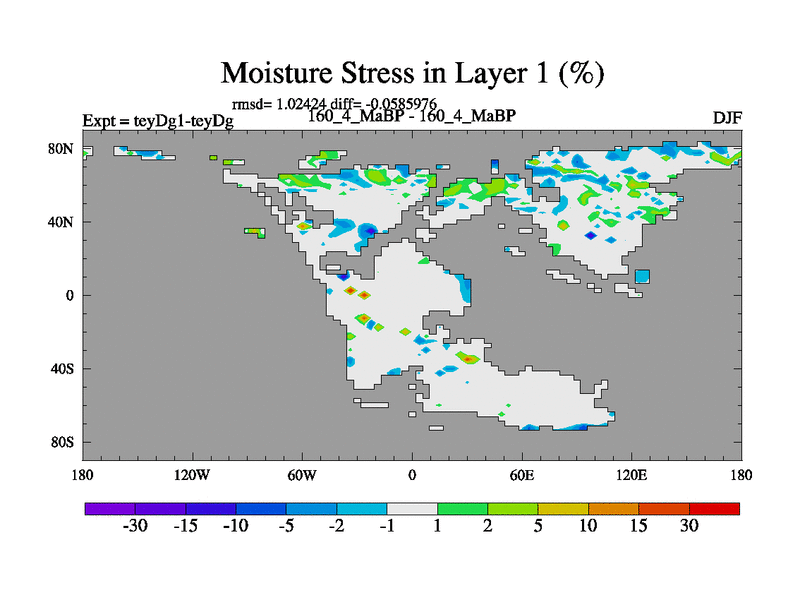 Moisture Stress in Layer 1 (%)

rmsd= 1.02424 diff= -0.0585976

Expt = teyDg1-teyDg

160_4_MaBP - 160_4_MaBP

DJF

80N

40N

0

40S

80S

180

120W

60W

0

60E

120E

180

-30 -15 -10 -5 -2 -1 1 2 5 10 15 30